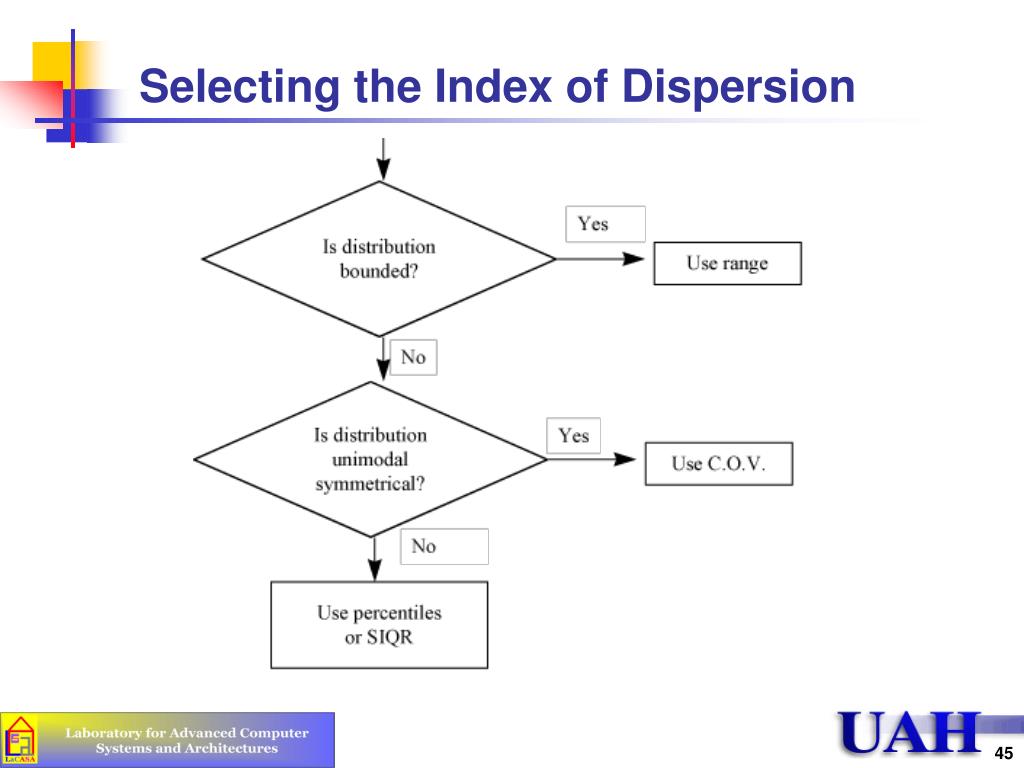 Selecting the Index of Dispersion

Is distribution bounded?

Yes

Use range

No

Is distribution unimodal symmetrical?

Yes

Use C.O.V.

No

Use percentiles or SIQR

LaCASA

Laboratory for Advanced Computer Systems and Architectures

UAH

45